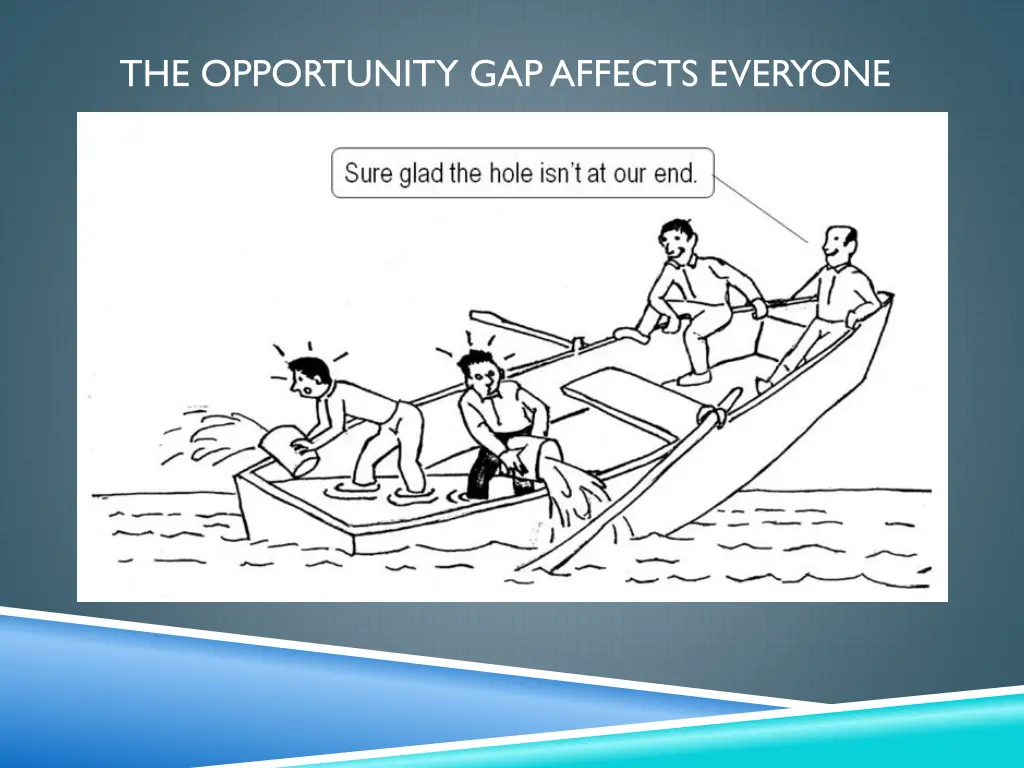 THE OPPORTUNITY GAP AFFECTS EVERYONE

Sure glad the hole isn't at our end.